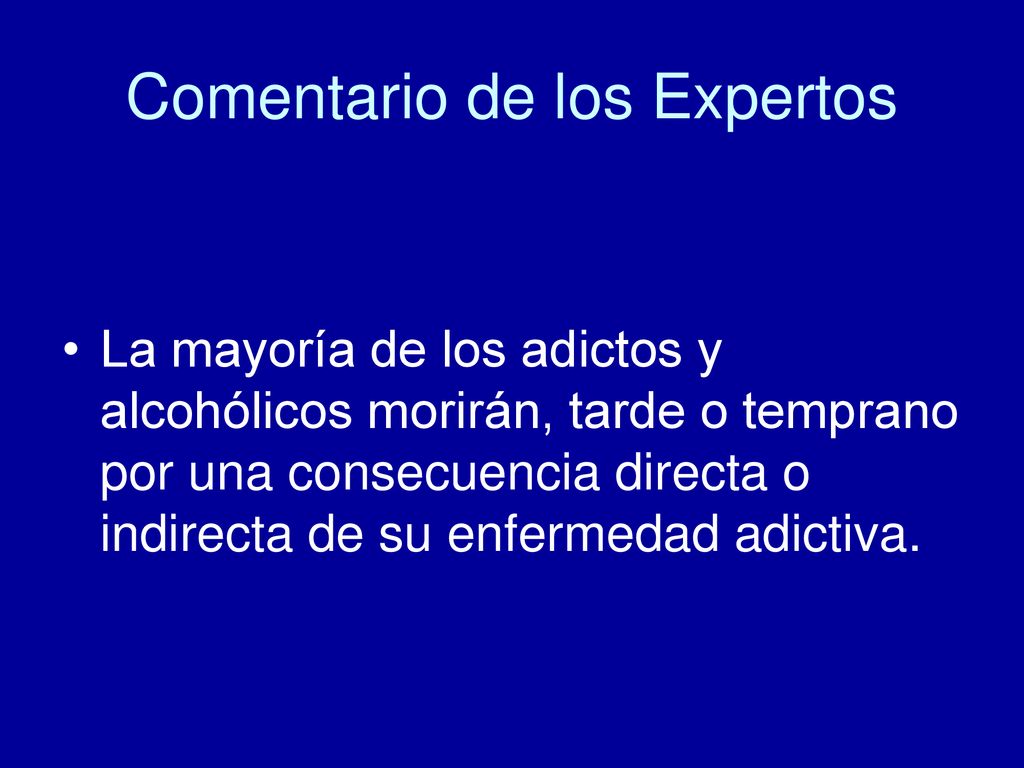 Comentario de los Expertos

• La mayoría de los adictos y alcohólicos morirán, tarde o temprano por una consecuencia directa o indirecta de su enfermedad adictiva.